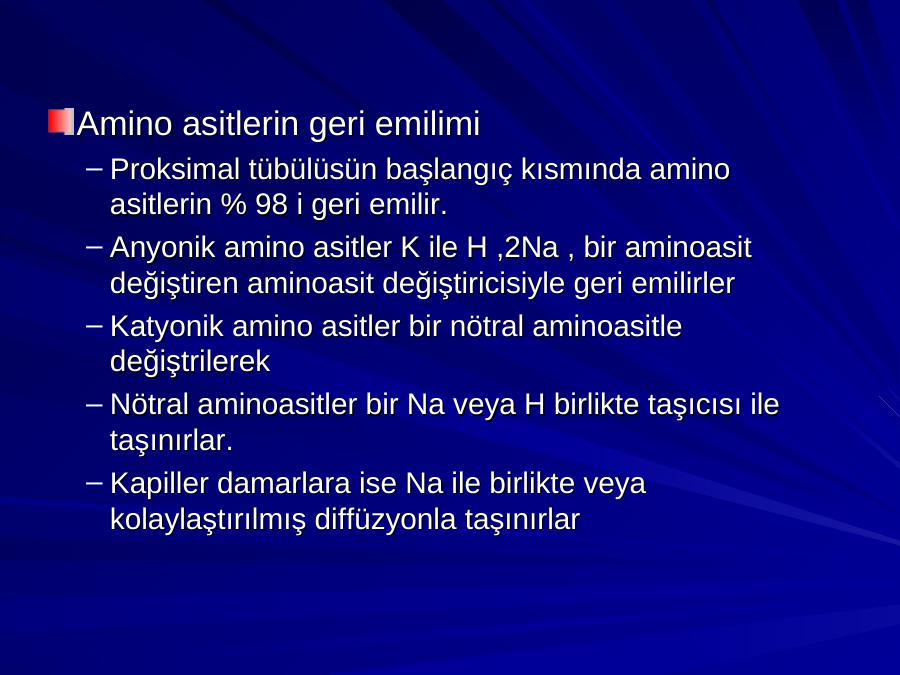 Amino asitlerin geri emilimi

– Proksimal tübülüsün başlangıç kısmında amino asitlerin % 98 i geri emilir.

– Anyonik amino asitler K ile H ,2Na , bir aminoasit değiştiren aminoasit değiştiricisiyle geri emilirler

– Katyonik amino asitler bir nötral aminoasitle değiştrilerek

– Nötral aminoasitler bir Na veya H birlikte taşıcısı ile taşınırlar.

– Kapiller damarlara ise Na ile birlikte veya kolaylaştırılmış diffüzyonla taşınırlar